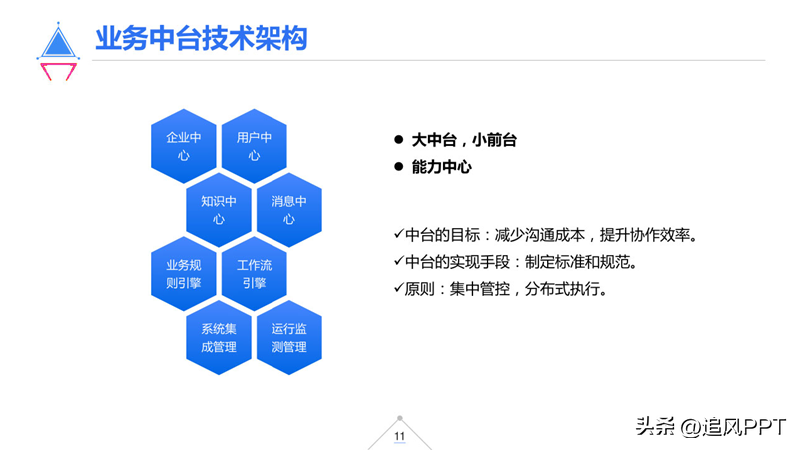 业务中台技术架构

企业中心

用户中心

知识中心

消息中心

业务规则引擎

工作流引擎

系统集成管理

运行监测管理

● 大中台，小前台

● 能力中心

✓中台的目标：减少沟通成本，提升协作效率。

✓中台的实现手段：制定标准和规范。

✓原则：集中管控，分布式执行。

11

头条 @追风PPT